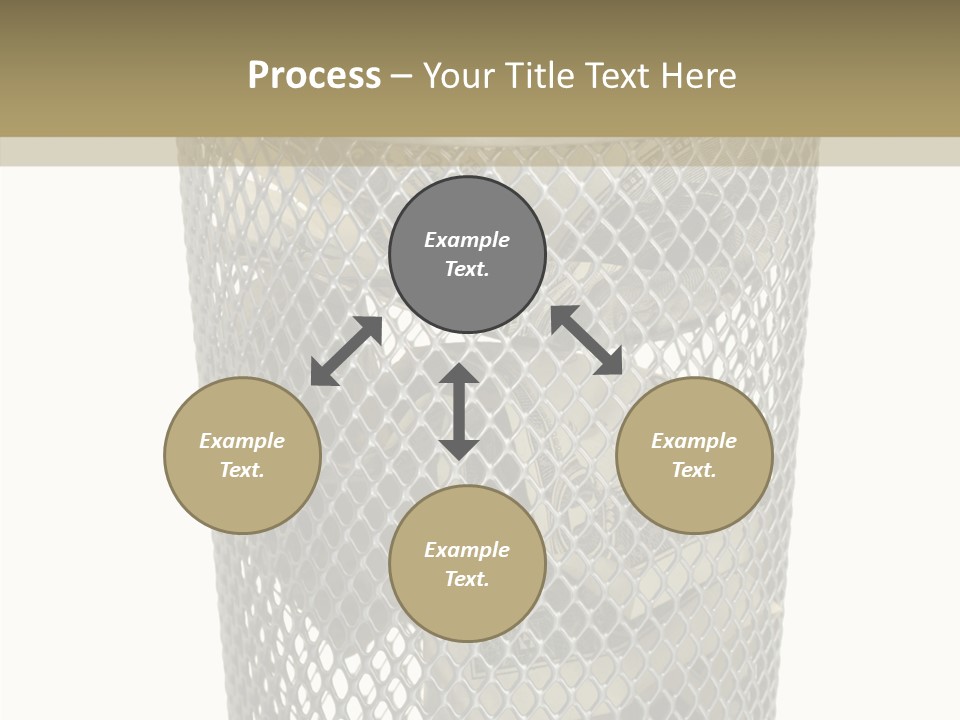 Process – Your Title Text Here

Example Text.

Example Text.

Example Text.

Example Text.